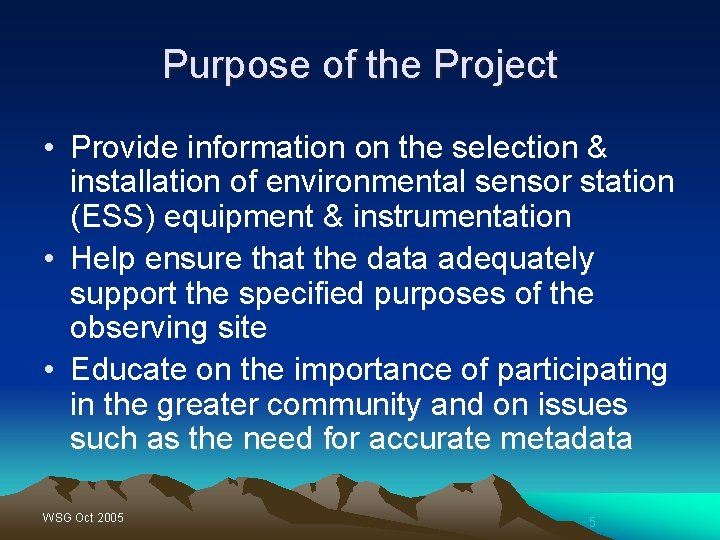 Purpose of the Project

• Provide information on the selection & installation of environmental sensor station (ESS) equipment & instrumentation

• Help ensure that the data adequately support the specified purposes of the observing site

• Educate on the importance of participating in the greater community and on issues such as the need for accurate metadata

WSG Oct 2005

5